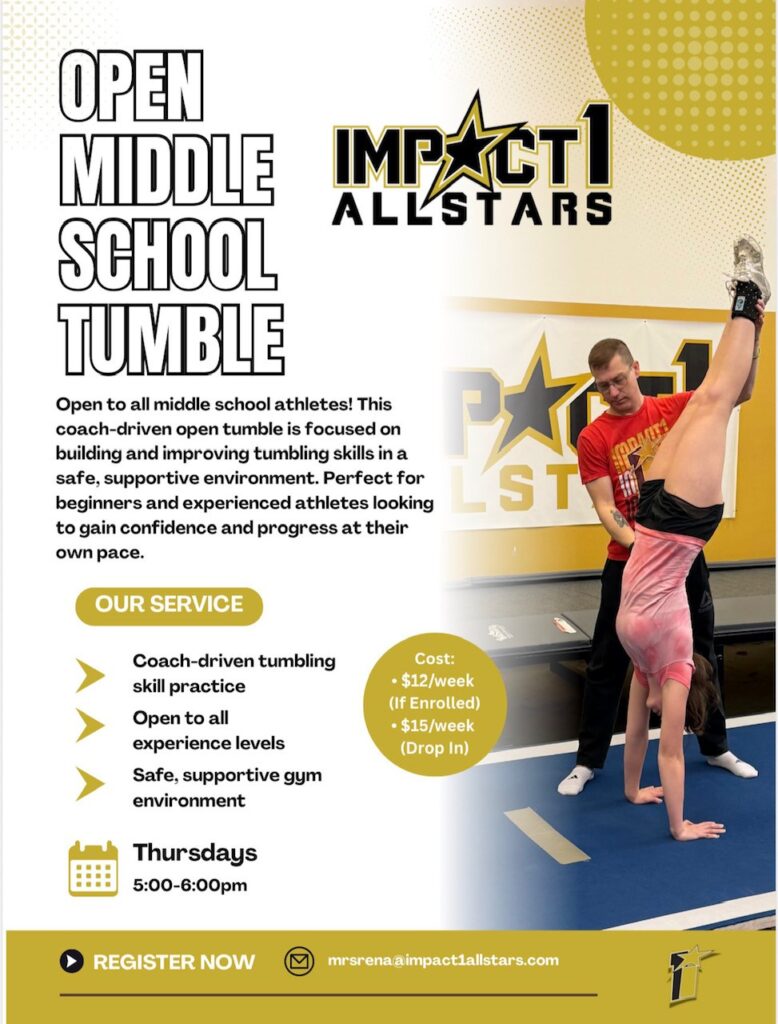 OPEN MIDDLE SCHOOL TUMBLE

IMPACT1 ALLSTARS

Open to all middle school athletes! This coach-driven open tumble is focused on building and improving tumbling skills in a safe, supportive environment. Perfect for beginners and experienced athletes looking to gain confidence and progress at their own pace.

OUR SERVICE

Coach-driven tumbling skill practice

Open to all experience levels

Safe, supportive gym environment

Cost:
• $12/week (If Enrolled)
• $15/week (Drop In)

Thursdays
5:00-6:00pm

REGISTER NOW

mrsrena@impact1allstars.com